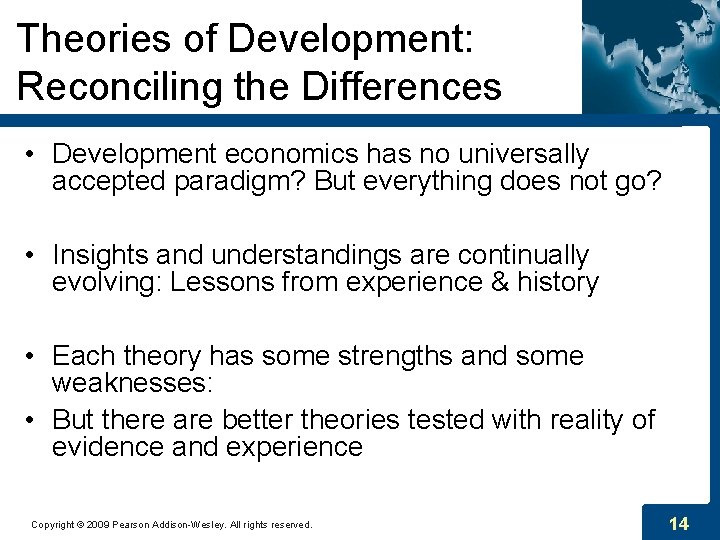 Theories of Development: Reconciling the Differences

• Development economics has no universally accepted paradigm? But everything does not go?

• Insights and understandings are continually evolving: Lessons from experience & history

• Each theory has some strengths and some weaknesses:
• But there are better theories tested with reality of evidence and experience

Copyright © 2009 Pearson Addison-Wesley. All rights reserved.

14